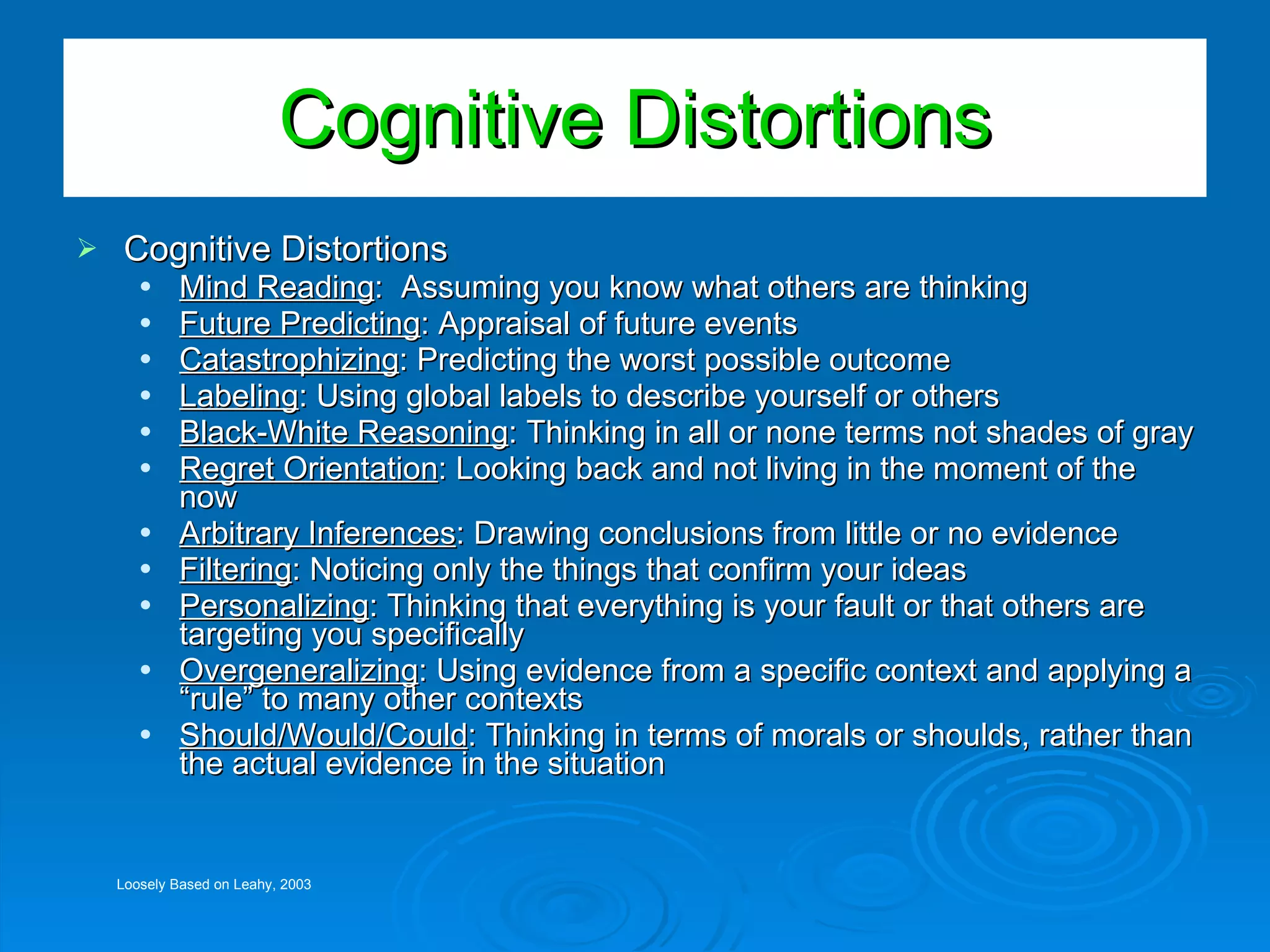 Cognitive Distortions

➢ Cognitive Distortions
• Mind Reading: Assuming you know what others are thinking
• Future Predicting: Appraisal of future events
• Catastrophizing: Predicting the worst possible outcome
• Labeling: Using global labels to describe yourself or others
• Black-White Reasoning: Thinking in all or none terms not shades of gray
• Regret Orientation: Looking back and not living in the moment of the now
• Arbitrary Inferences: Drawing conclusions from little or no evidence
• Filtering: Noticing only the things that confirm your ideas
• Personalizing: Thinking that everything is your fault or that others are targeting you specifically
• Overgeneralizing: Using evidence from a specific context and applying a “rule” to many other contexts
• Should/Would/Could: Thinking in terms of morals or shoulds, rather than the actual evidence in the situation

Loosely Based on Leahy, 2003